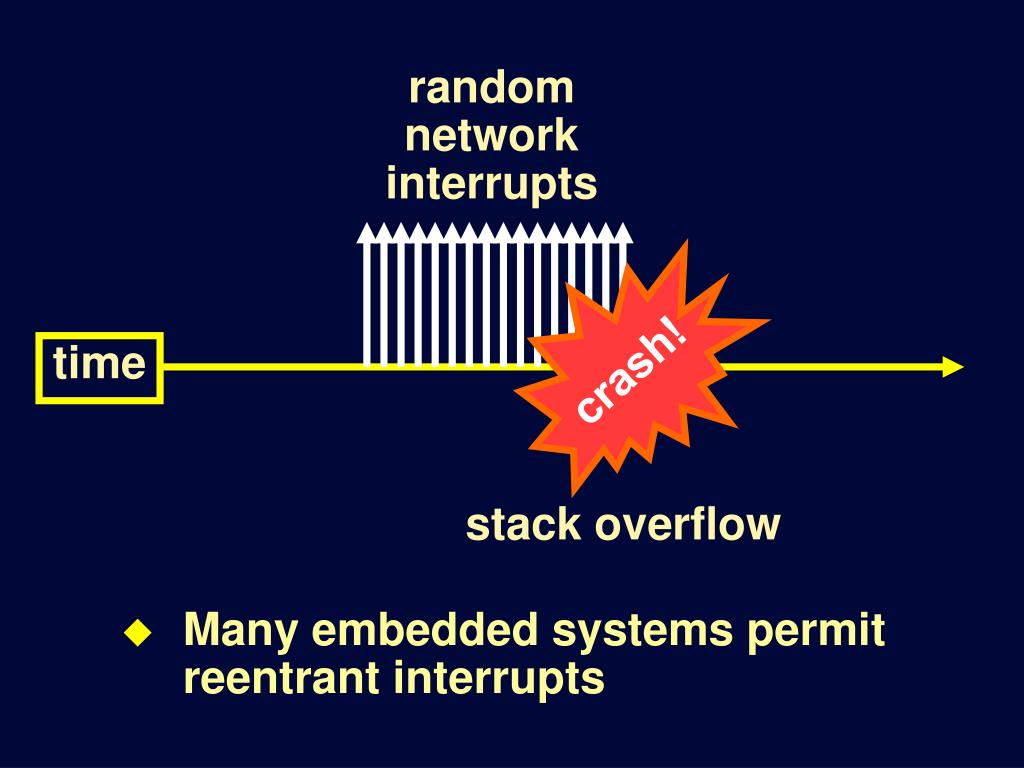 random network interrupts

time

crash!

stack overflow

◆ Many embedded systems permit reentrant interrupts